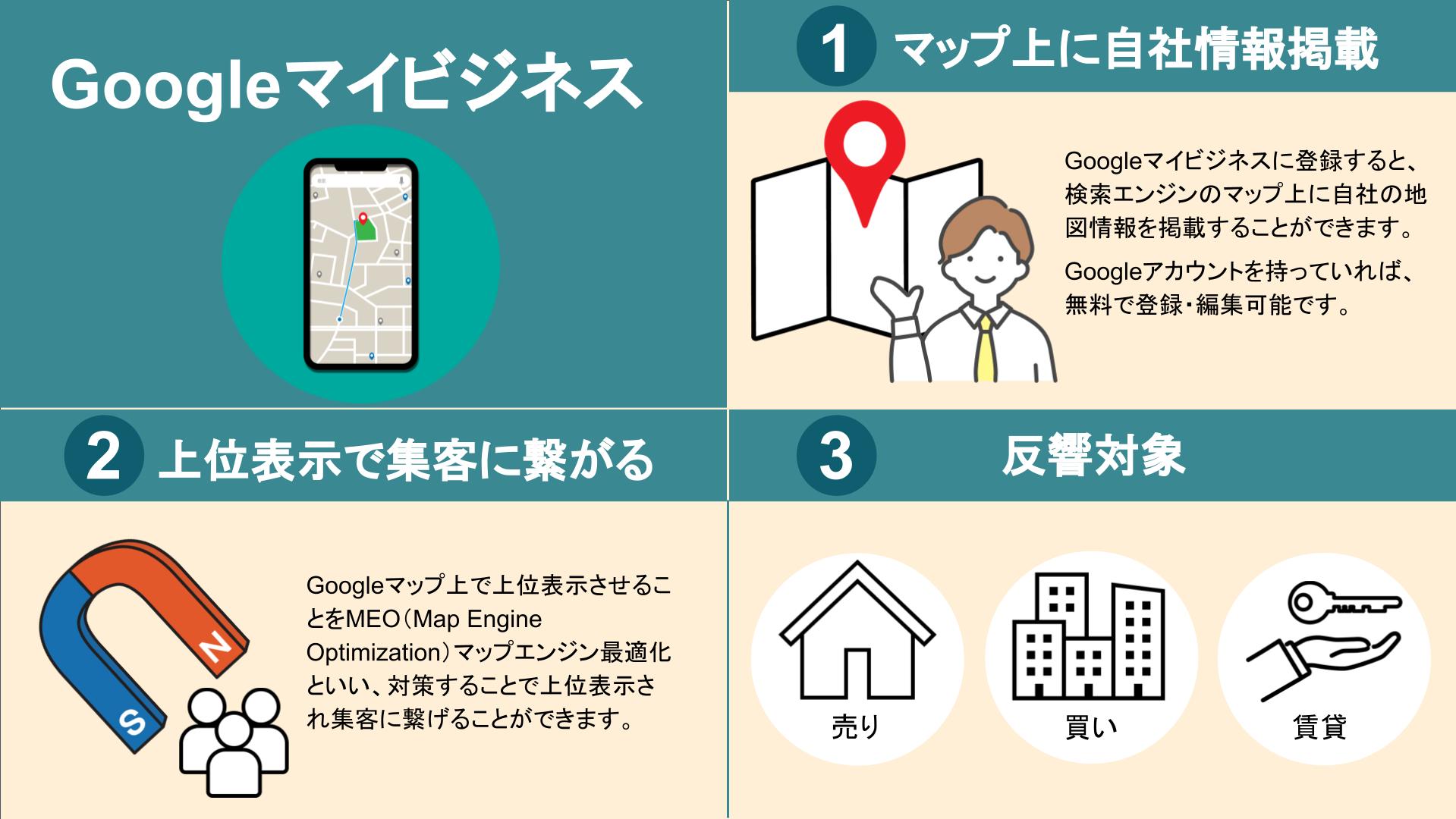 Googleマイビジネス

1 マップ上に自社情報掲載

Googleマイビジネスに登録すると、検索エンジンのマップ上に自社の地図情報を掲載することができます。

Googleアカウントを持っていれば、無料で登録・編集可能です。

2 上位表示で集客に繋がる

N

S

Googleマップ上で上位表示させることをMEO（Map Engine Optimization）マップエンジン最適化といい、対策することで上位表示され集客に繋げることができます。

3 反響対象

売り

買い

賃貸